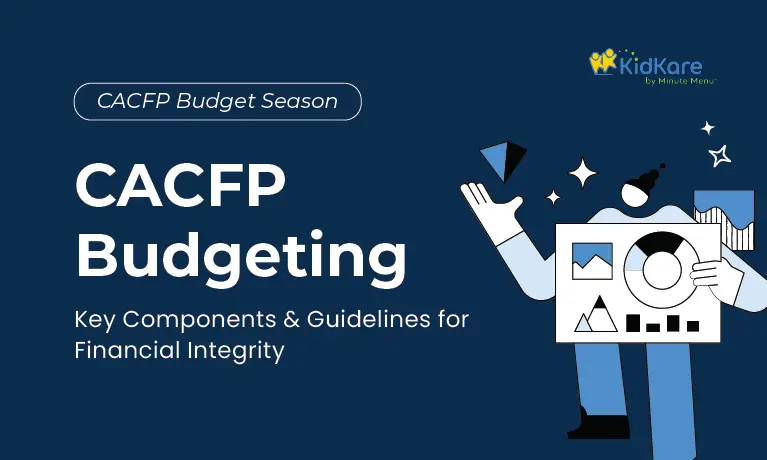 KidKare
by Minute Menu

CACFP Budget Season

CACFP Budgeting

Key Components & Guidelines for Financial Integrity